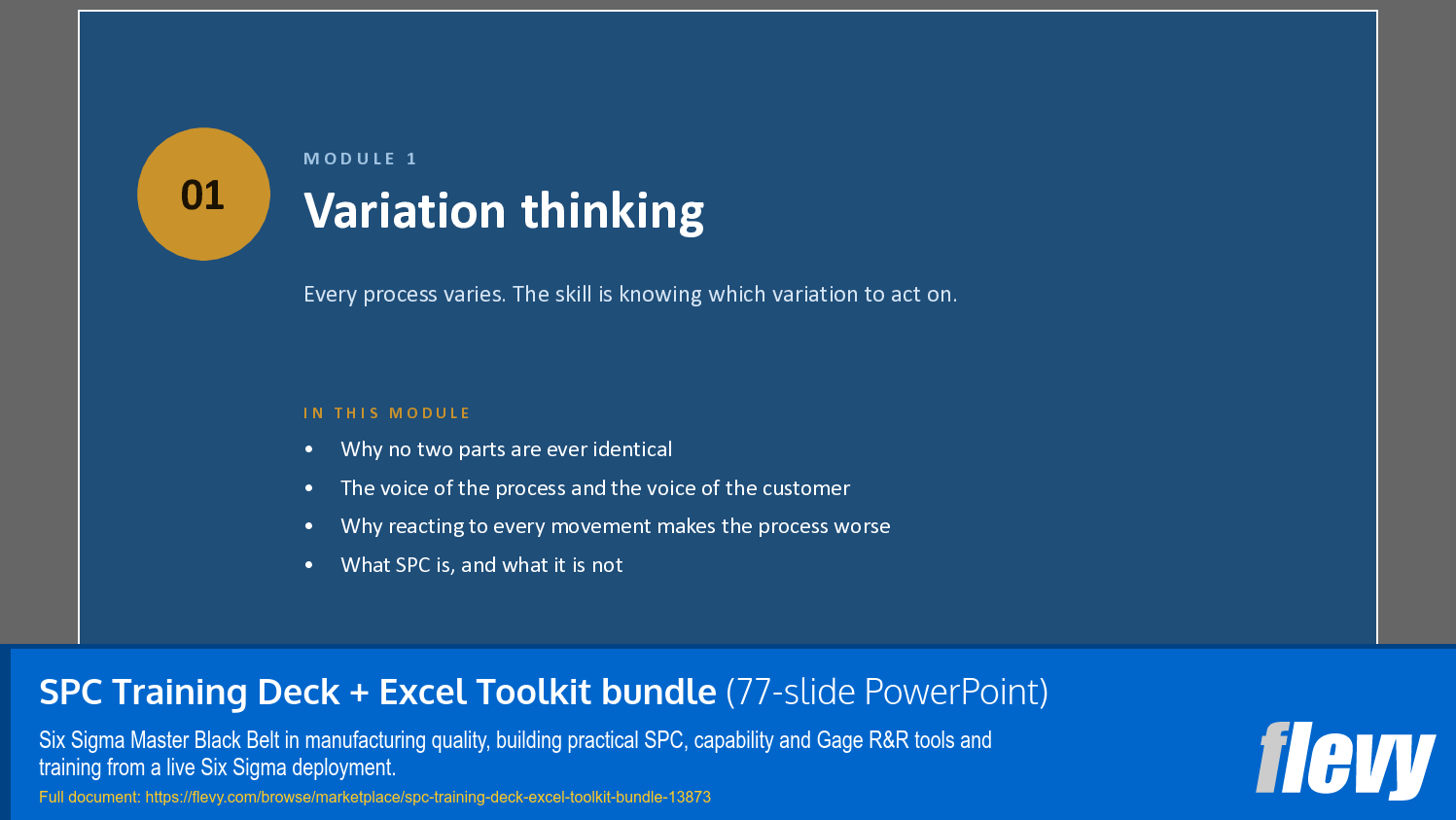 01

MODULE 1

Variation thinking

Every process varies. The skill is knowing which variation to act on.

IN THIS MODULE

• Why no two parts are ever identical
• The voice of the process and the voice of the customer
• Why reacting to every movement makes the process worse
• What SPC is, and what it is not

SPC Training Deck + Excel Toolkit bundle (77-slide PowerPoint)

Six Sigma Master Black Belt in manufacturing quality, building practical SPC, capability and Gage R&R tools and training from a live Six Sigma deployment.

Full document: https://flevy.com/browse/marketplace/spc-training-deck-excel-toolkit-bundle-13873

flevy